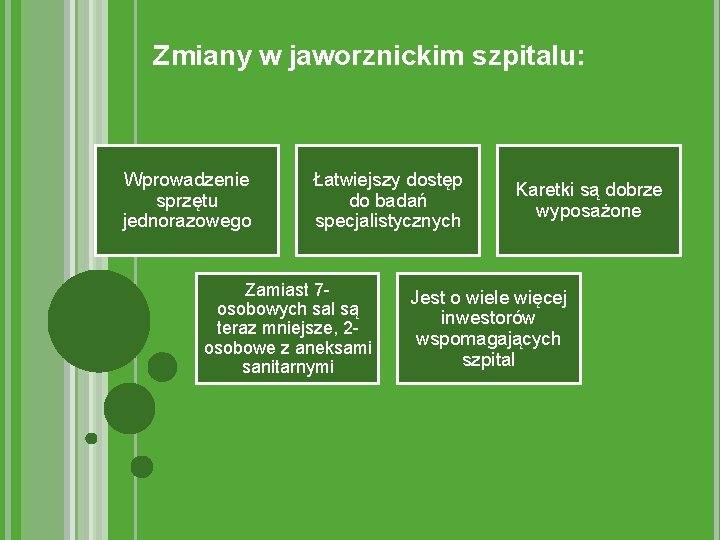 Zmiany w jaworznickim szpitalu:

Wprowadzenie sprzętu jednorazowego

Łatwiejszy dostęp do badań specjalistycznych

Karetki są dobrze wyposażone

Zamiast 7-osobowych sal są teraz mniejsze, 2-osobowe z aneksami sanitarnymi

Jest o wiele więcej inwestorów wspomagających szpital